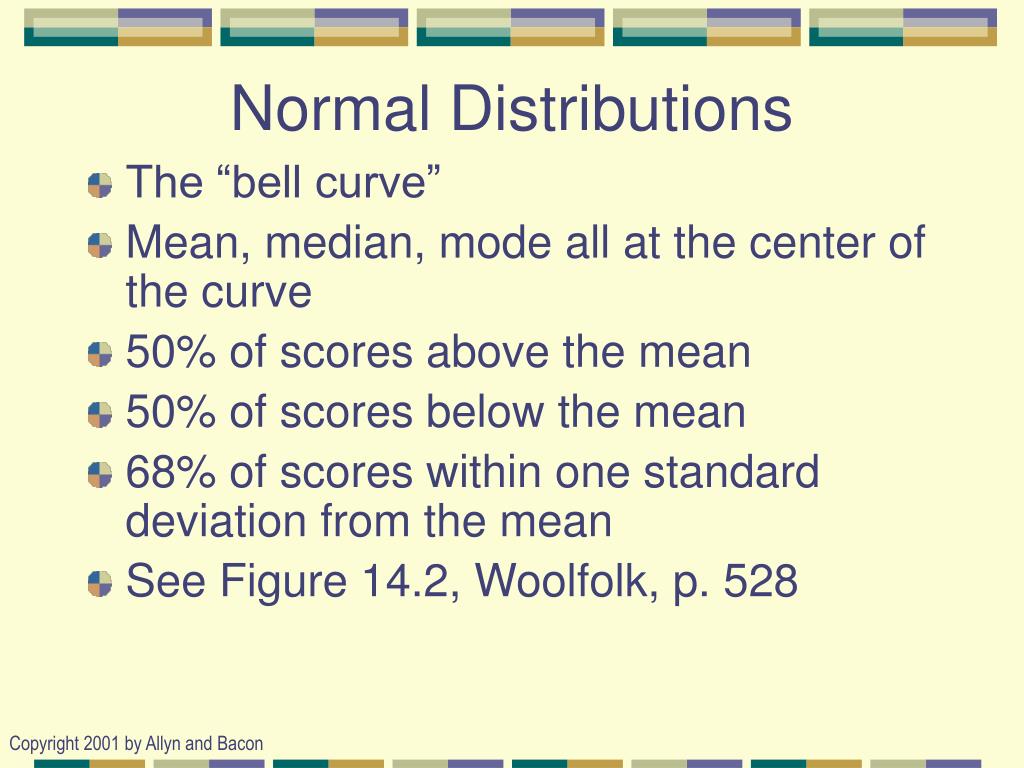 Normal Distributions

The “bell curve”

Mean, median, mode all at the center of the curve

50% of scores above the mean

50% of scores below the mean

68% of scores within one standard deviation from the mean

See Figure 14.2, Woolfolk, p. 528

Copyright 2001 by Allyn and Bacon